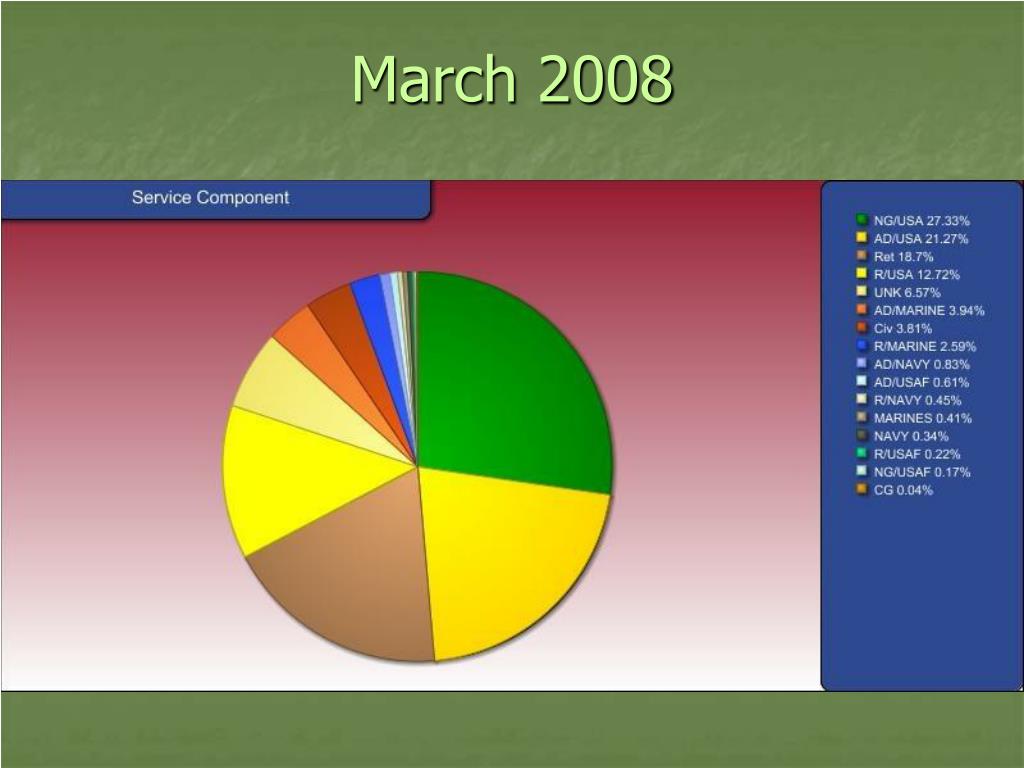 March 2008

Service Component

NG/USA 27.33%
AD/USA 21.27%
Ret 18.7%
R/USA 12.72%
UNK 6.57%
AD/MARINE 3.94%
Civ 3.81%
R/MARINE 2.59%
AD/NAVY 0.83%
AD/USAF 0.61%
R/NAVY 0.45%
MARINES 0.41%
NAVY 0.34%
R/USAF 0.22%
NG/USAF 0.17%
CG 0.04%